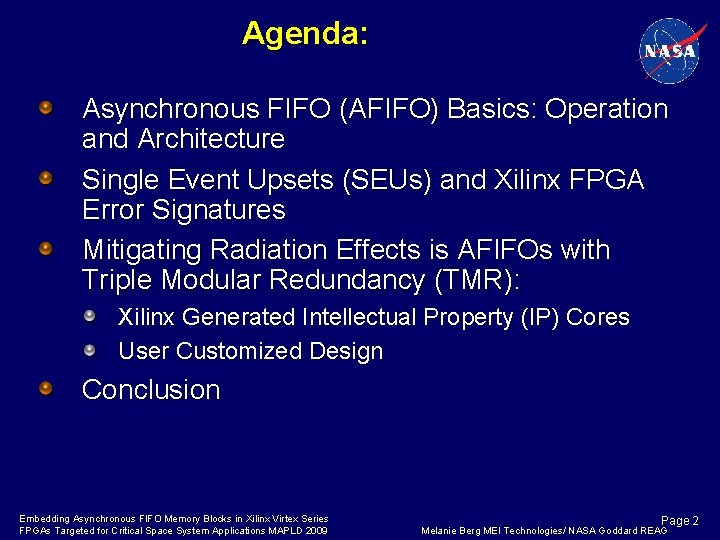 Agenda:

NASA

Asynchronous FIFO (AFIFO) Basics: Operation and Architecture

Single Event Upsets (SEUs) and Xilinx FPGA Error Signatures

Mitigating Radiation Effects is AFIFOs with Triple Modular Redundancy (TMR):

Xilinx Generated Intellectual Property (IP) Cores

User Customized Design

Conclusion

Embedding Asynchronous FIFO Memory Blocks in Xilinx Virtex Series FPGAs Targeted for Critical Space System Applications MAPLD 2009

Page 2

Melanie Berg MEI Technologies/ NASA Goddard REAG